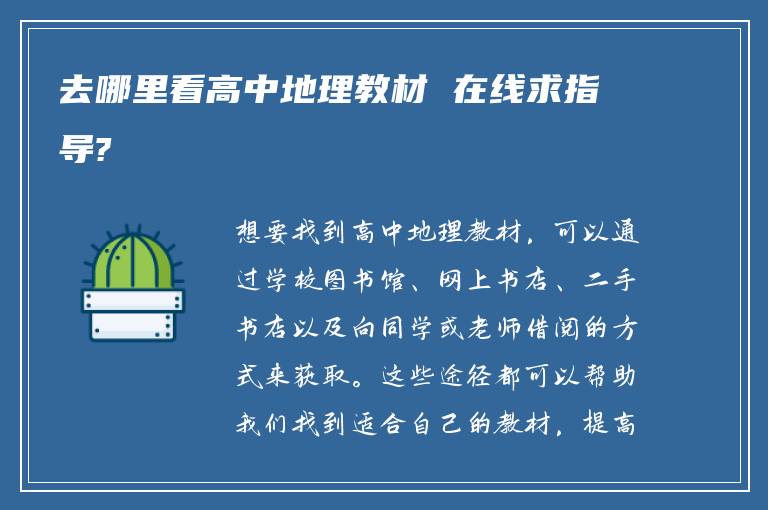 去哪里看高中地理教材 在线求指导?

想要找到高中地理教材，可以通过学校图书馆、网上书店、二手书店以及向同学或老师借阅的方式来获取。这些途径都可以帮助我们找到适合自己的教材，提高